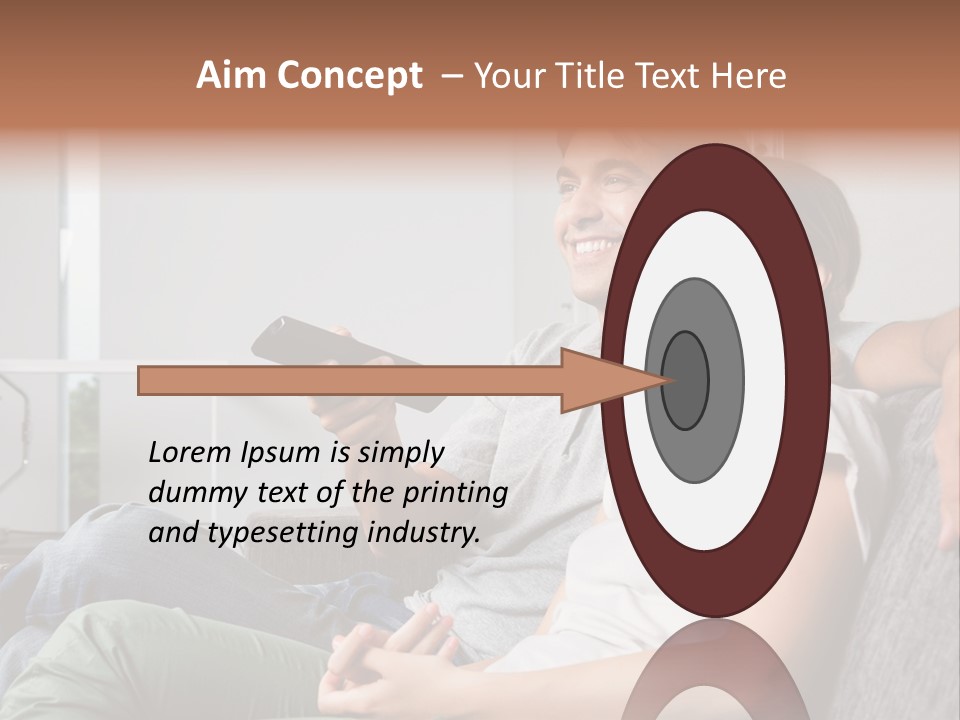 Aim Concept – Your Title Text Here

Lorem Ipsum is simply dummy text of the printing and typesetting industry.